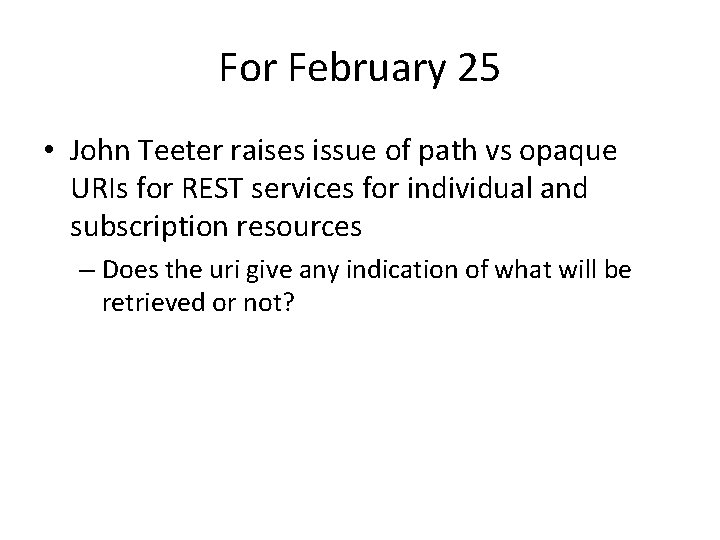 For February 25

• John Teeter raises issue of path vs opaque URIs for REST services for individual and subscription resources

– Does the uri give any indication of what will be retrieved or not?